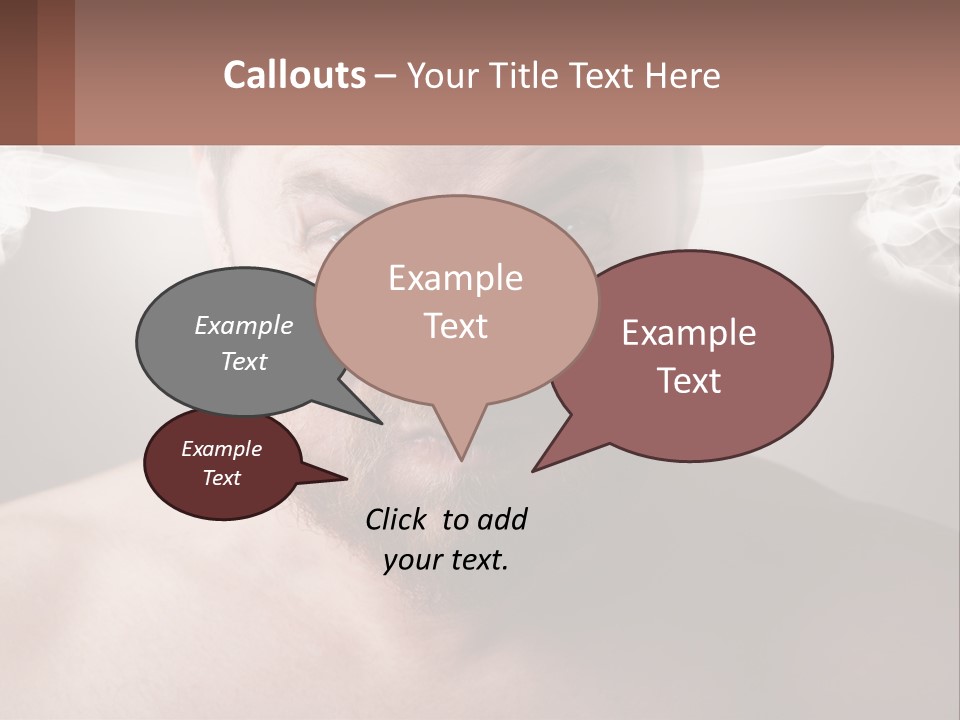 Callouts – Your Title Text Here

Example Text

Example Text

Example Text

Example Text

Click to add your text.